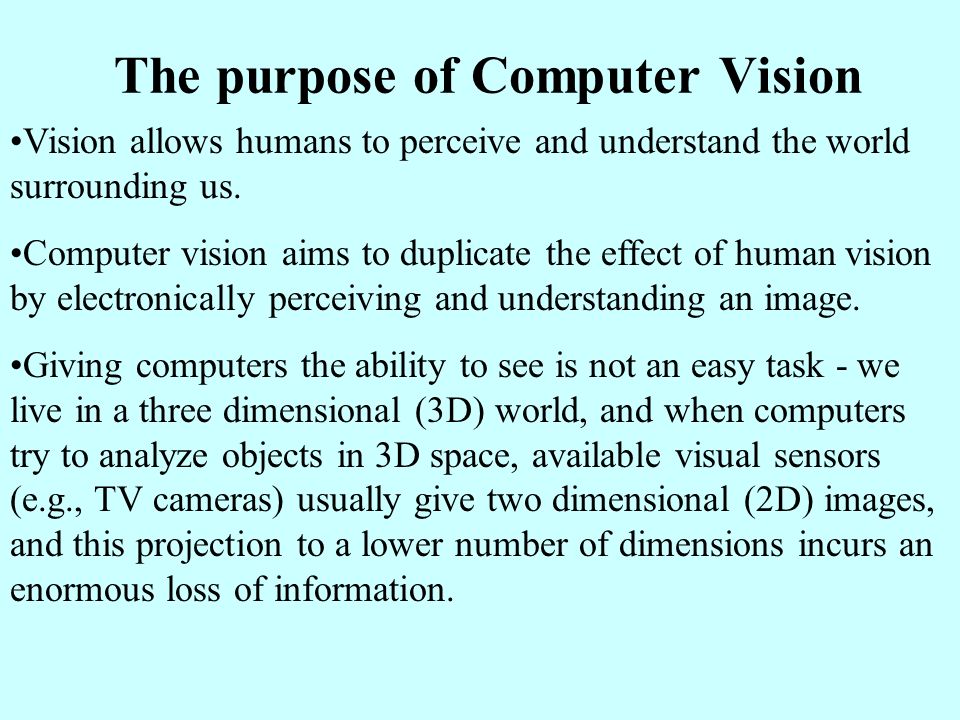 The purpose of Computer Vision

•Vision allows humans to perceive and understand the world surrounding us.

•Computer vision aims to duplicate the effect of human vision by electronically perceiving and understanding an image.

•Giving computers the ability to see is not an easy task - we live in a three dimensional (3D) world, and when computers try to analyze objects in 3D space, available visual sensors (e.g., TV cameras) usually give two dimensional (2D) images, and this projection to a lower number of dimensions incurs an enormous loss of information.